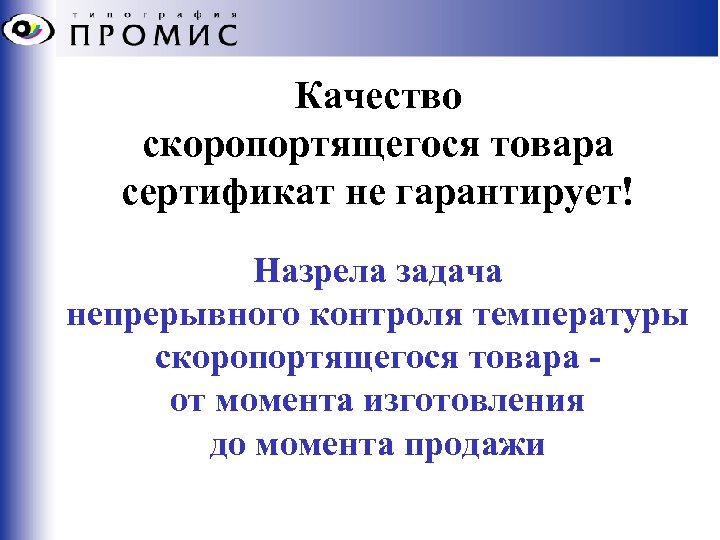 типография
ПРОМИС

Качество скоропортящегося товара сертификат не гарантирует!

Назрела задача непрерывного контроля температуры скоропортящегося товара - от момента изготовления до момента продажи